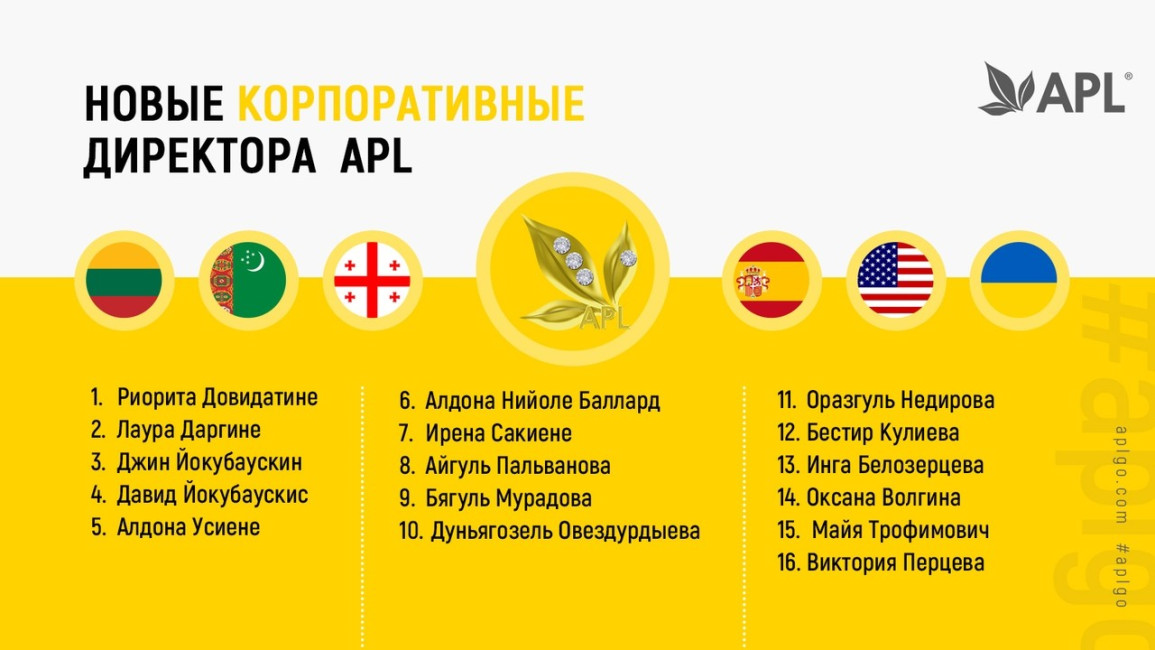 НОВЫЕ КОРПОРАТИВНЫЕ ДИРЕКТОРА APL

APL®

APL

1. Риорита Довидатине
2. Лаура Даргине
3. Джин Йокубаускин
4. Давид Йокубаускис
5. Алдона Усиене

6. Алдона Нийоле Баллард
7. Ирена Сакиене
8. Айгуль Пальванова
9. Бягуль Мурадова
10. Дуньягозель Овездурдыева

11. Оразгуль Недирова
12. Бестир Кулиева
13. Инга Белозерцева
14. Оксана Волгина
15. Майя Трофимович
16. Виктория Перцева

#aplgo

aplgo.com #aplgo